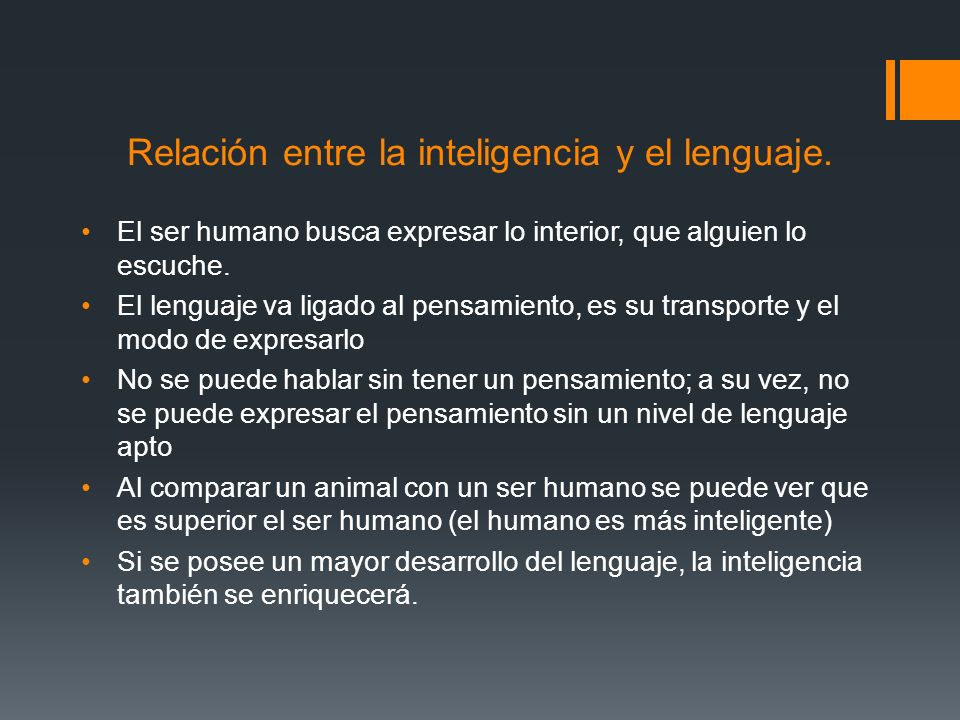 Relación entre la inteligencia y el lenguaje.

• El ser humano busca expresar lo interior, que alguien lo escuche.
• El lenguaje va ligado al pensamiento, es su transporte y el modo de expresarlo
• No se puede hablar sin tener un pensamiento; a su vez, no se puede expresar el pensamiento sin un nivel de lenguaje apto
• Al comparar un animal con un ser humano se puede ver que es superior el ser humano (el humano es más inteligente)
• Si se posee un mayor desarrollo del lenguaje, la inteligencia también se enriquecerá.